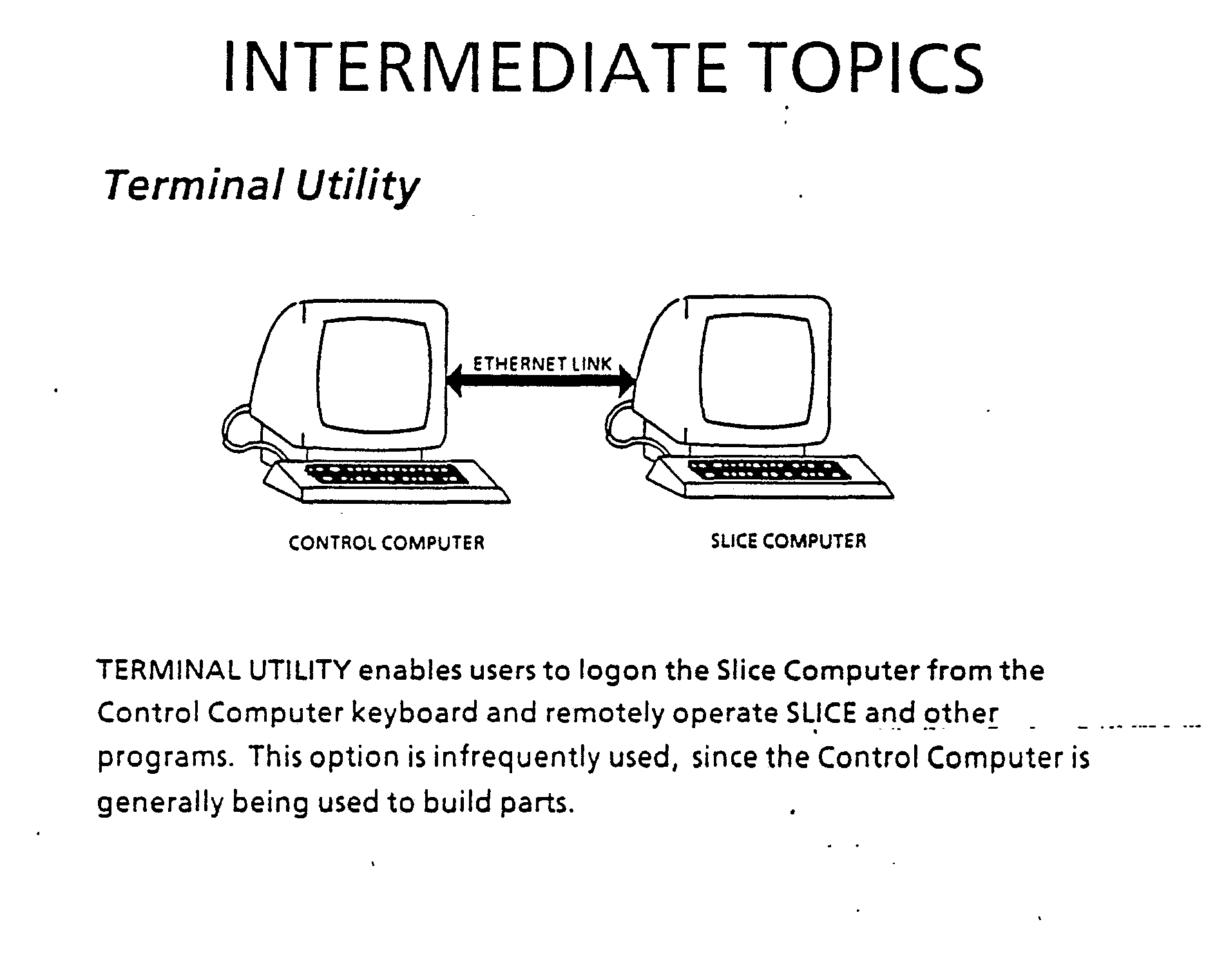 INTERMEDIATE TOPICS

Terminal Utility

ETHERNET LINK

CONTROL COMPUTER

SLICE COMPUTER

TERMINAL UTILITY enables users to logon the Slice Computer from the Control Computer keyboard and remotely operate SLICE and other programs. This option is infrequently used, since the Control Computer is generally being used to build parts.